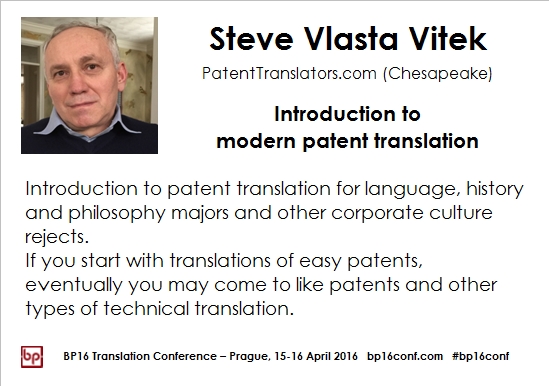 Steve Vlasta Vitek

PatentTranslators.com (Chesapeake)

Introduction to modern patent translation

Introduction to patent translation for language, history and philosophy majors and other corporate culture rejects.
If you start with translations of easy patents, eventually you may come to like patents and other types of technical translation.

bp

BP16 Translation Conference – Prague, 15-16 April 2016 bp16conf.com #bp16conf